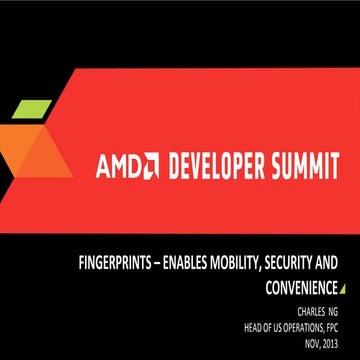 AMD DEVELOPER SUMMIT

FINGERPRINTS – ENABLES MOBILITY, SECURITY AND CONVENIENCE

CHARLES NG
HEAD OF US OPERATIONS, FPC
NOV, 2013